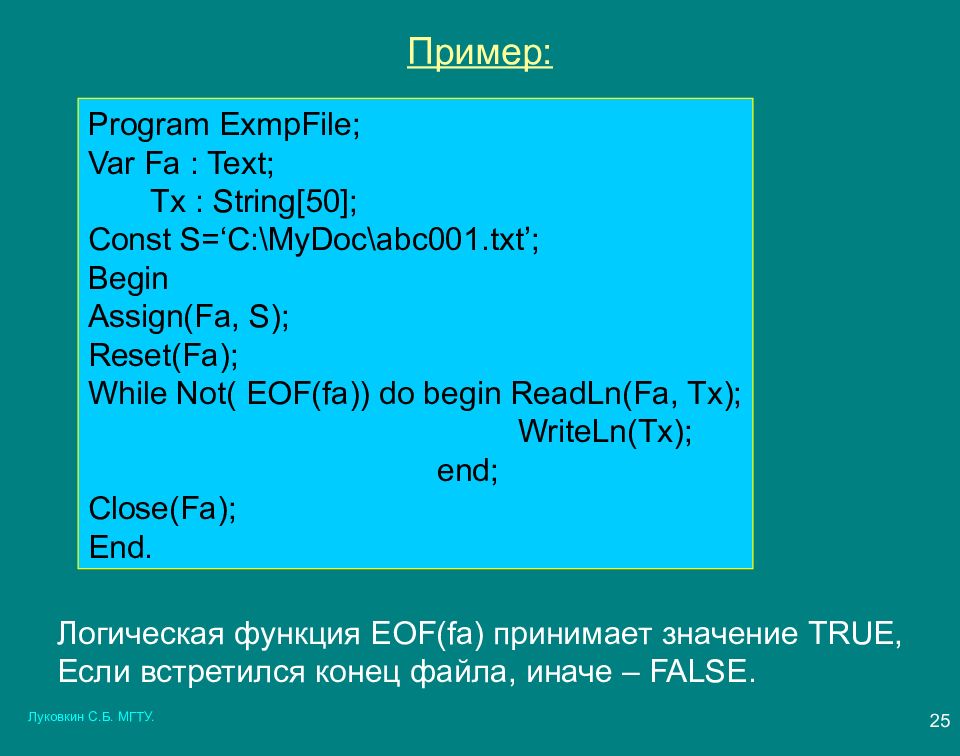 Пример:

Program ExmpFile;
Var Fa : Text;
Tx : String[50];
Const S=‘C:\MyDoc\abc001.txt’;
Begin
Assign(Fa, S);
Reset(Fa);
While Not( EOF(fa)) do begin ReadLn(Fa, Tx);
WriteLn(Tx);
end;
Close(Fa);
End.

Логическая функция EOF(fa) принимает значение TRUE,
Если встретился конец файла, иначе – FALSE.

Луковкин С.Б. МГТУ.

25